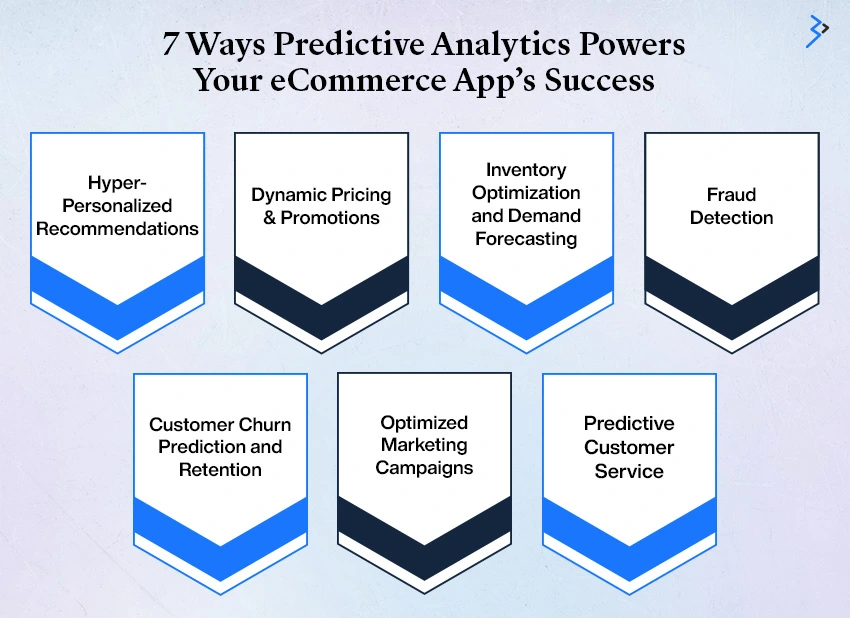 7 Ways Predictive Analytics Powers Your eCommerce App's Success

Hyper-Personalized Recommendations

Dynamic Pricing & Promotions

Inventory Optimization and Demand Forecasting

Fraud Detection

Customer Churn Prediction and Retention

Optimized Marketing Campaigns

Predictive Customer Service